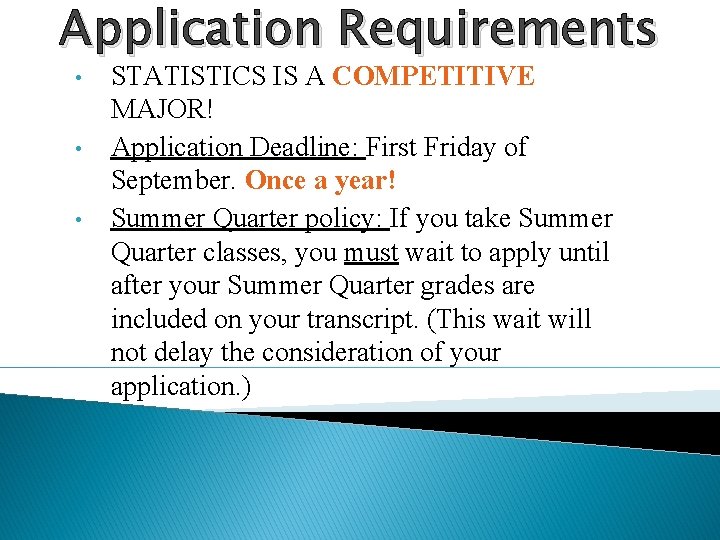 Application Requirements

• STATISTICS IS A COMPETITIVE MAJOR!

• Application Deadline: First Friday of September. Once a year!

• Summer Quarter policy: If you take Summer Quarter classes, you must wait to apply until after your Summer Quarter grades are included on your transcript. (This wait will not delay the consideration of your application.)